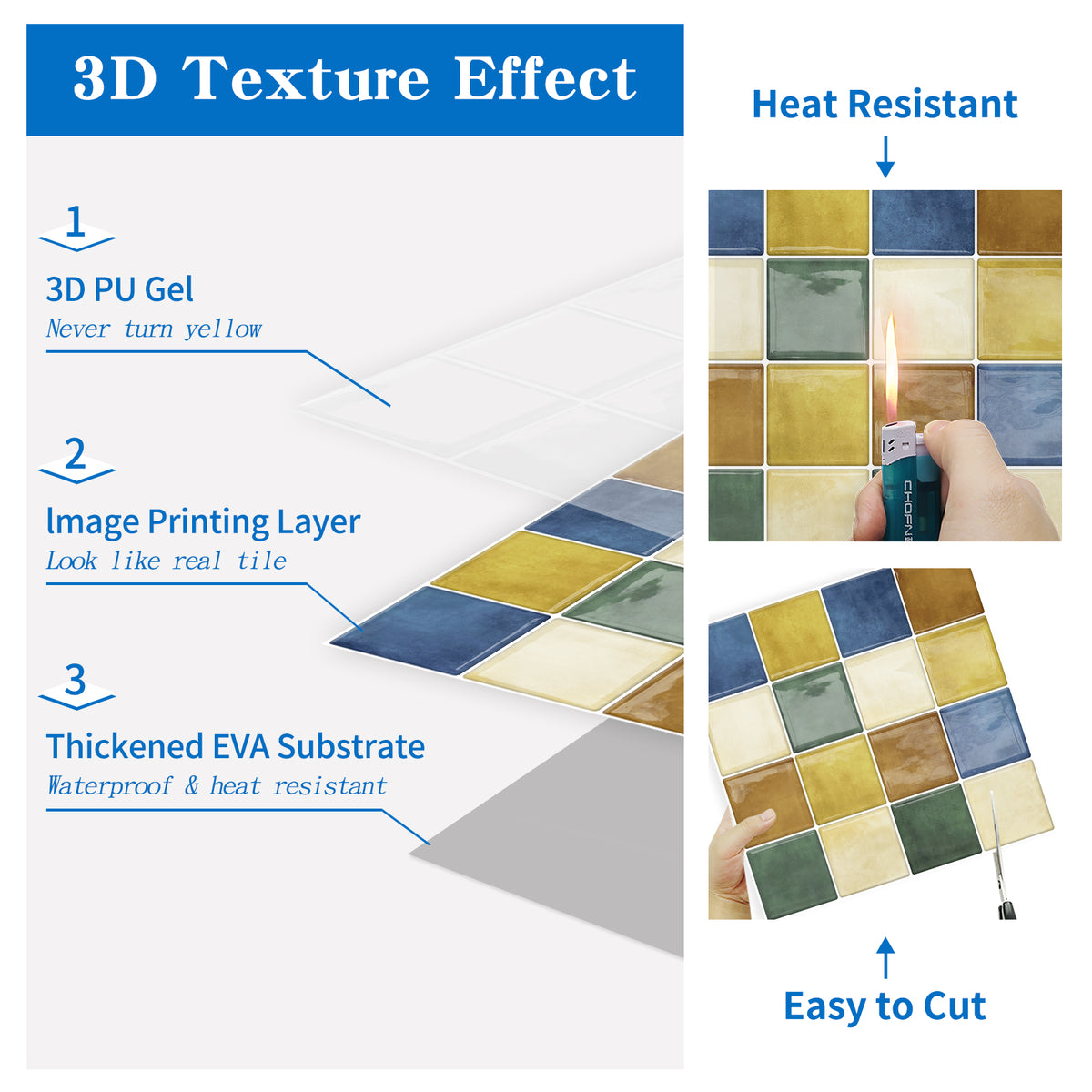 3D Texture Effect

1

3D PU Gel

Never turn yellow

2

Image Printing Layer

Look like real tile

3

Thickened EVA Substrate

Waterproof & heat resistant

Heat Resistant

CHOFN

Easy to Cut